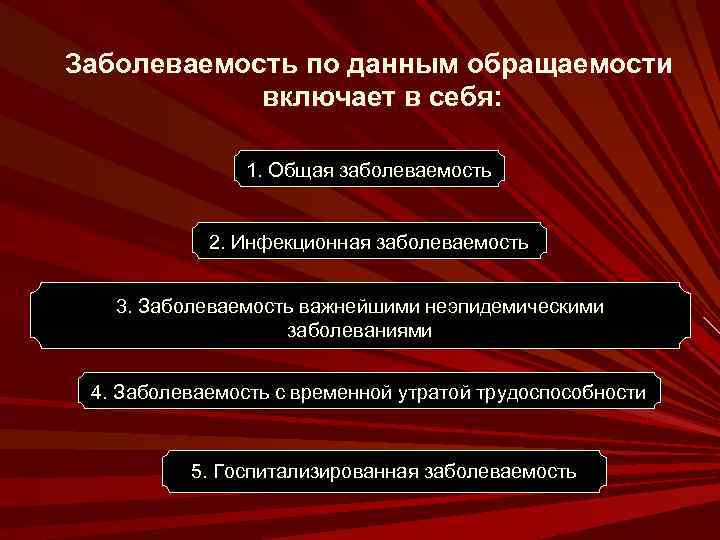 Заболеваемость по данным обращаемости включает в себя:

1. Общая заболеваемость

2. Инфекционная заболеваемость

3. Заболеваемость важнейшими неэпидемическими заболеваниями

4. Заболеваемость с временной утратой трудоспособности

5. Госпитализированная заболеваемость